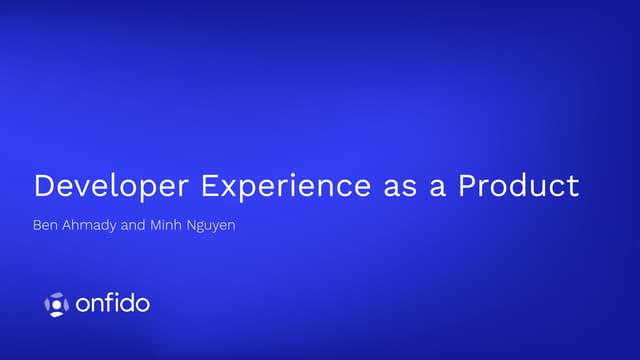 Developer Experience as a Product

Ben Ahmady and Minh Nguyen

onfido